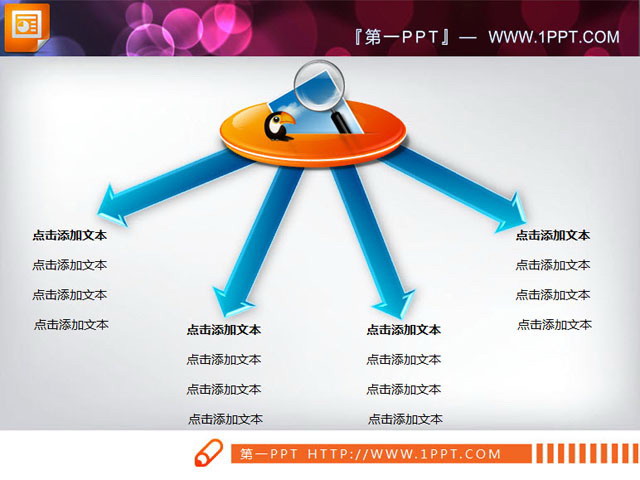 『第一PPT』— WWW.1PPT.COM

点击添加文本
点击添加文本
点击添加文本
点击添加文本

点击添加文本
点击添加文本
点击添加文本
点击添加文本

点击添加文本
点击添加文本
点击添加文本
点击添加文本

点击添加文本
点击添加文本
点击添加文本
点击添加文本

第一PPT HTTP://WWW.1PPT.COM